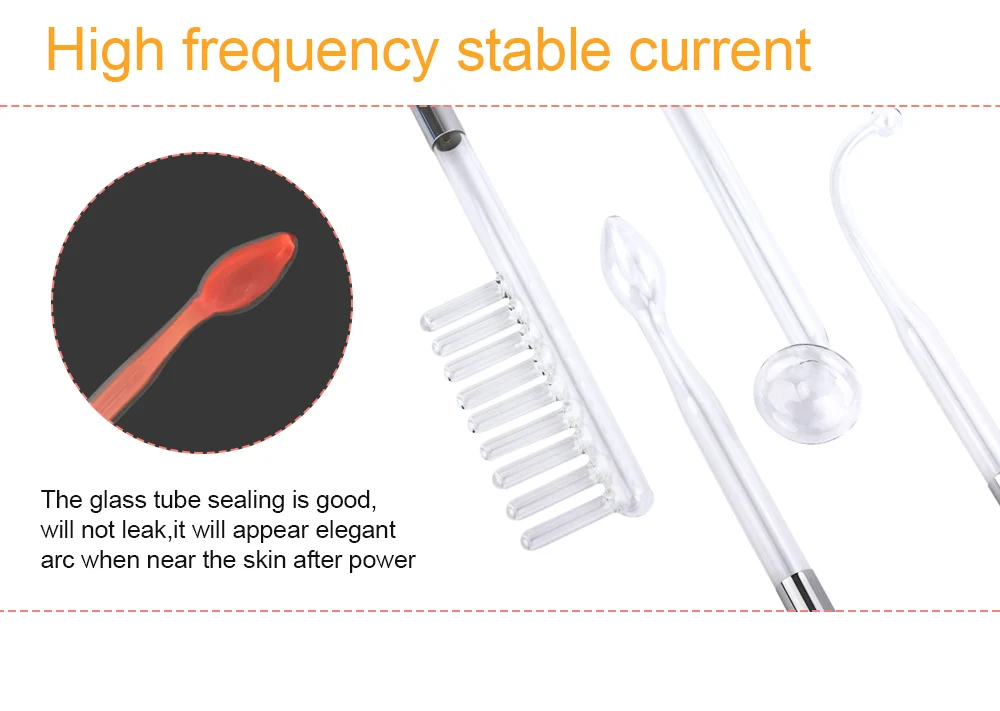 High frequency stable current

The glass tube sealing is good, will not leak,it will appear elegant arc when near the skin after power